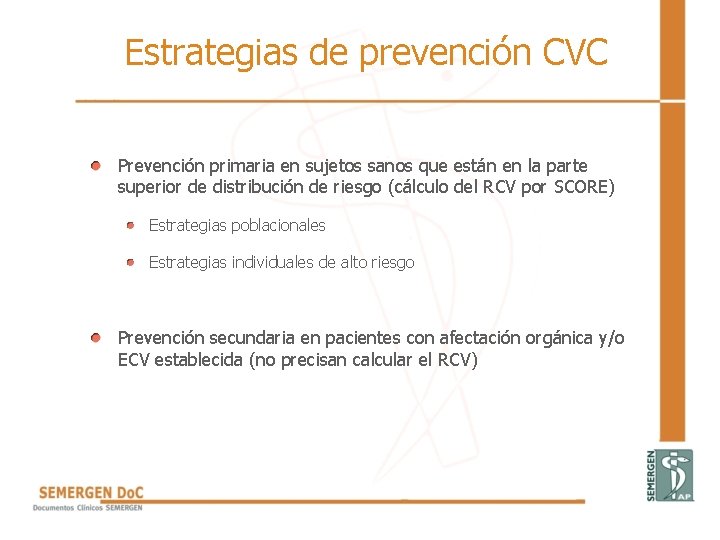 Estrategias de prevención CVC

Prevención primaria en sujetos sanos que están en la parte superior de distribución de riesgo (cálculo del RCV por SCORE)

Estrategias poblacionales

Estrategias individuales de alto riesgo

Prevención secundaria en pacientes con afectación orgánica y/o ECV establecida (no precisan calcular el RCV)

SEMERGEN DoC
Documentos Clínicos SEMERGEN

SEMERGEN
AP